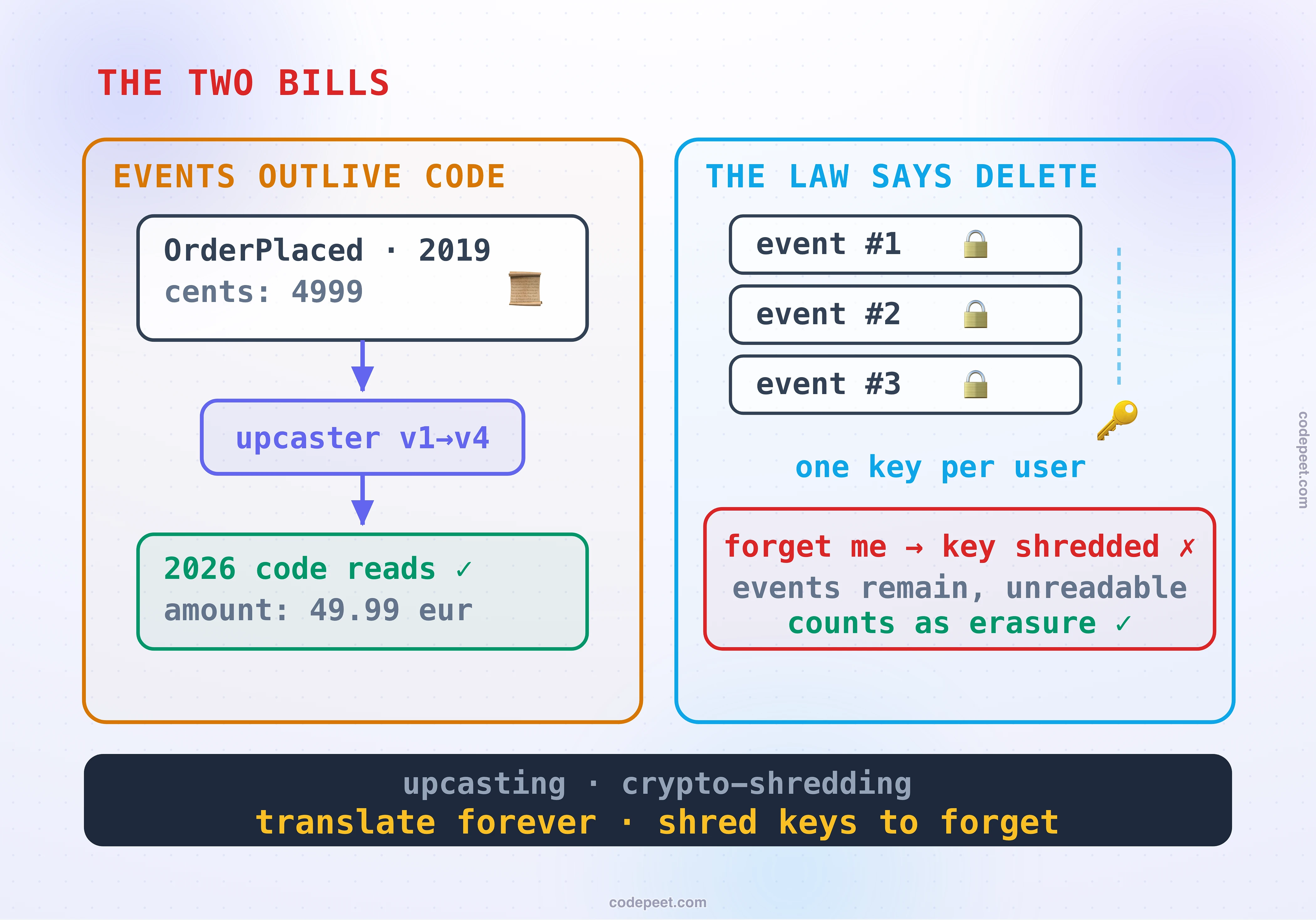 THE TWO BILLS

EVENTS OUTLIVE CODE

OrderPlaced · 2019
cents: 4999

upcaster v1→v4

2026 code reads ✓
amount: 49.99 eur

THE LAW SAYS DELETE

event #1

event #2

event #3

one key per user

forget me → key shredded ✗
events remain, unreadable
counts as erasure ✓

codepeet.com

upcasting · crypto–shredding
translate forever · shred keys to forget

codepeet.com